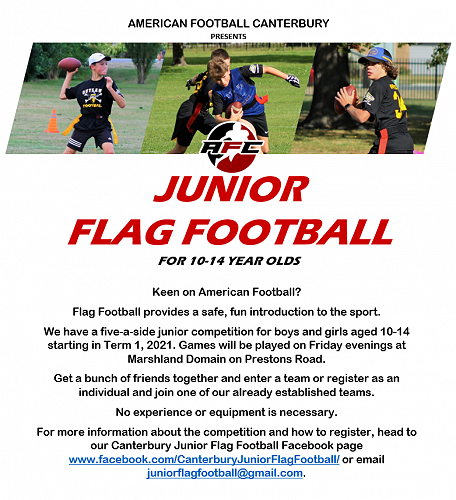 AMERICAN FOOTBALL CANTERBURY

PRESENTS

OUTLAW FOOTBALL

AFC

JUNIOR FLAG FOOTBALL

FOR 10-14 YEAR OLDS

Keen on American Football?

Flag Football provides a safe, fun introduction to the sport.

We have a five-a-side junior competition for boys and girls aged 10-14 starting in Term 1, 2021. Games will be played on Friday evenings at Marshland Domain on Prestons Road.

Get a bunch of friends together and enter a team or register as an individual and join one of our already established teams.

No experience or equipment is necessary.

For more information about the competition and how to register, head to our Canterbury Junior Flag Football Facebook page www.facebook.com/CanterburyJuniorFlagFootball/ or email juniorflagfootball@gmail.com.